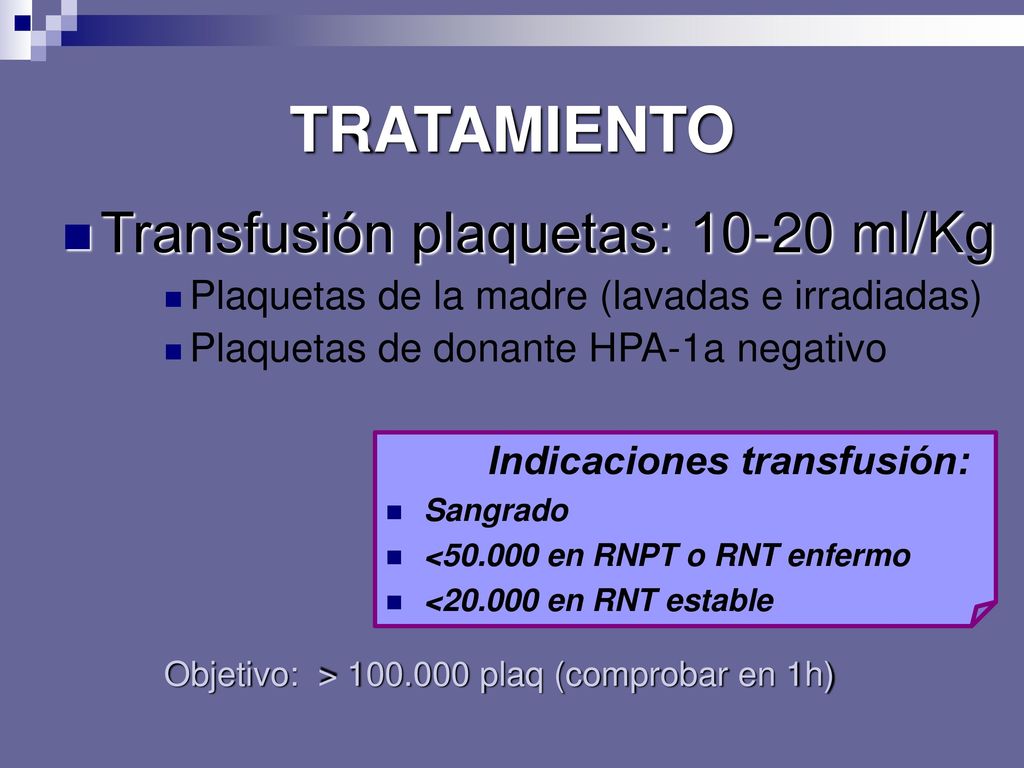 TRATAMIENTO

Transfusión plaquetas: 10-20 ml/Kg

Plaquetas de la madre (lavadas e irradiadas)

Plaquetas de donante HPA-1a negativo

Indicaciones transfusión:

Sangrado

<50.000 en RNPT o RNT enfermo

<20.000 en RNT estable

Objetivo: > 100.000 plaq (comprobar en 1h)